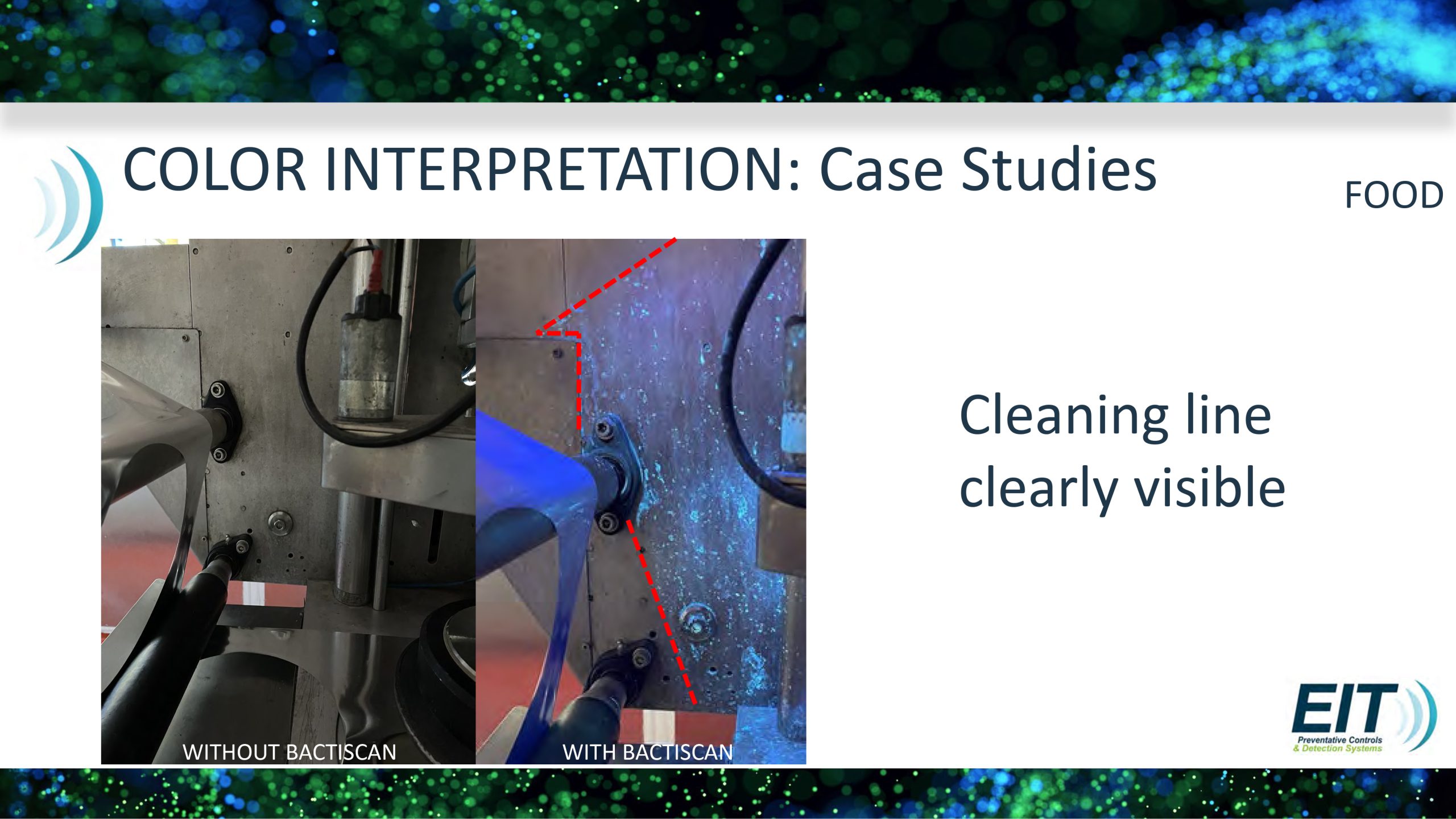 COLOR INTERPRETATION: Case Studies

FOOD

WITHOUT BACTISCAN

WITH BACTISCAN

Cleaning line clearly visible

EIT
Preventative Controls & Detection Systems